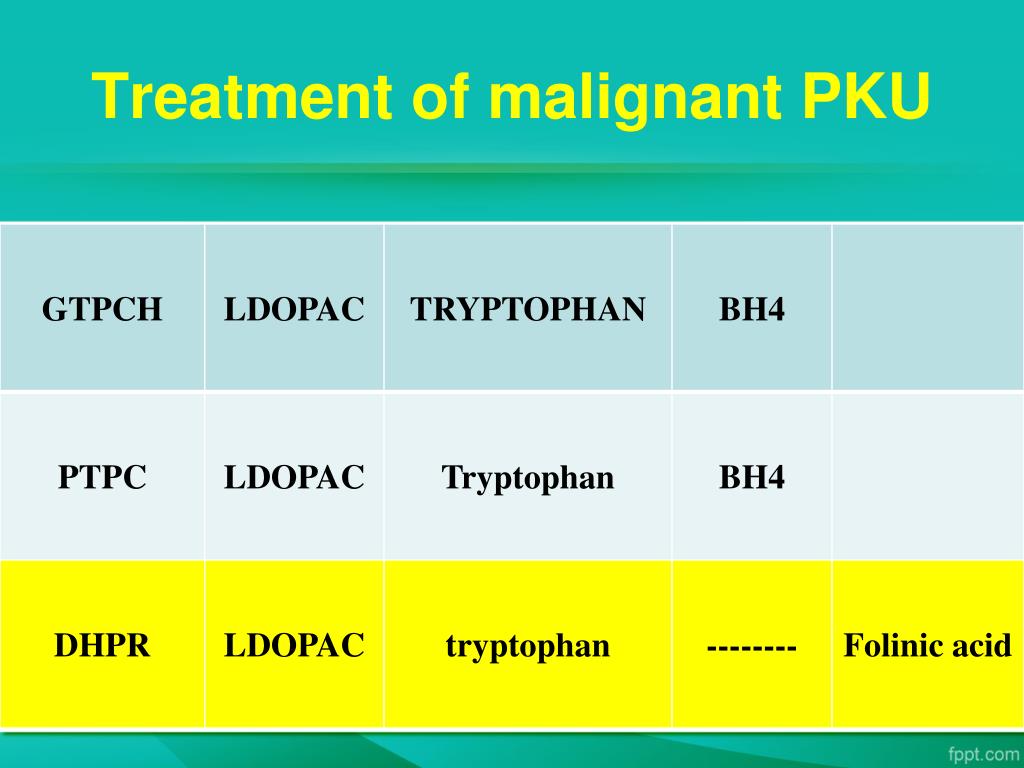 Treatment of malignant PKU

| GTPCH | LDOPAC | TRYPTOPHAN | BH4 | |
|---|---|---|---|---|
| PTPC | LDOPAC | Tryptophan | BH4 | |
| DHPR | LDOPAC | tryptophan | -------- | Folinic acid |

fppt.com